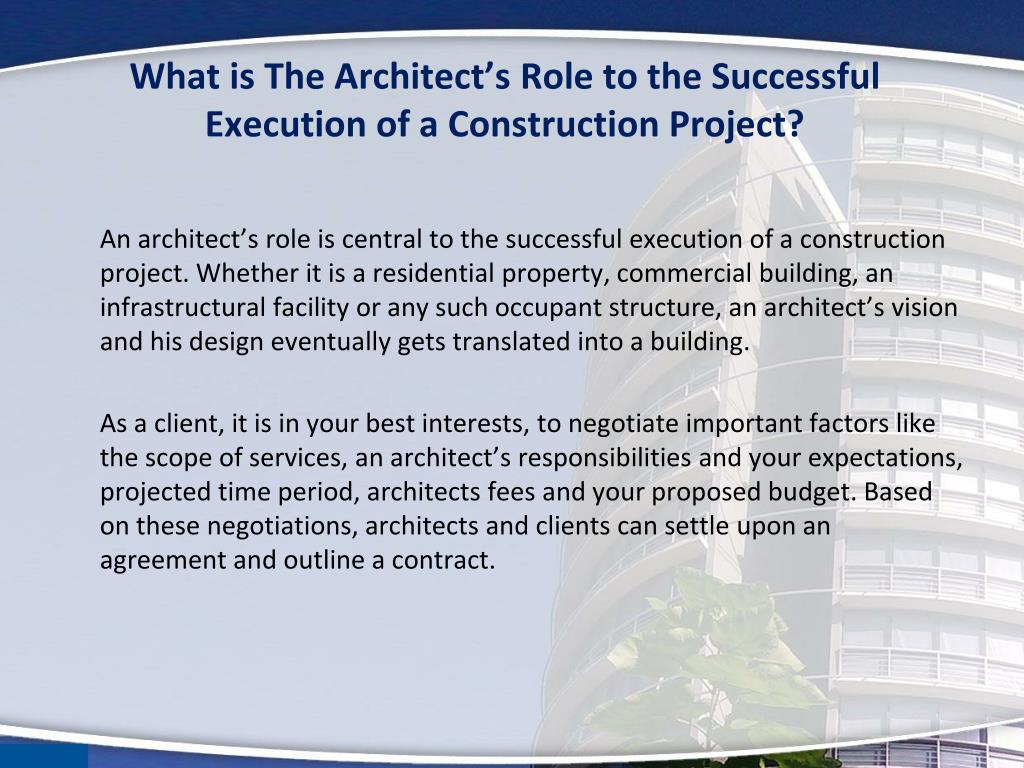 What is The Architect’s Role to the Successful Execution of a Construction Project?

An architect’s role is central to the successful execution of a construction project. Whether it is a residential property, commercial building, an infrastructural facility or any such occupant structure, an architect’s vision and his design eventually gets translated into a building.

As a client, it is in your best interests, to negotiate important factors like the scope of services, an architect’s responsibilities and your expectations, projected time period, architects fees and your proposed budget. Based on these negotiations, architects and clients can settle upon an agreement and outline a contract.